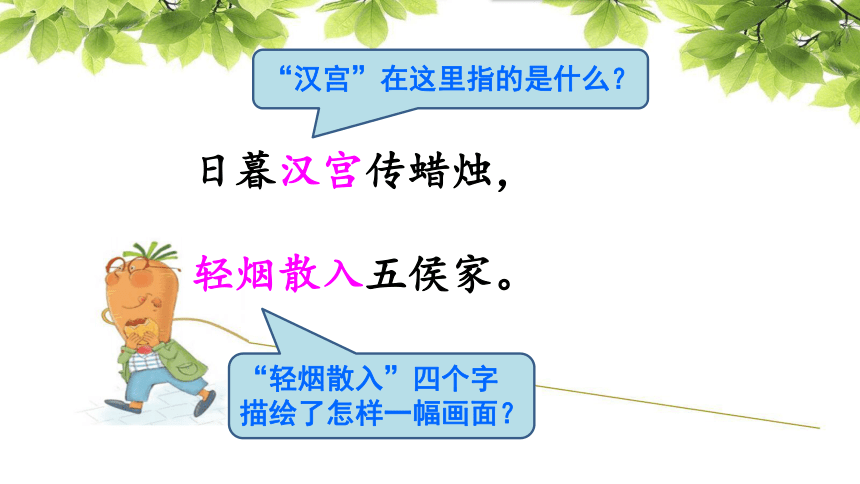 “汉宫”在这里指的是什么?

日暮汉宫传蜡烛，

轻烟散入五侯家。

“轻烟散入”四个字描绘了怎样一幅画面？